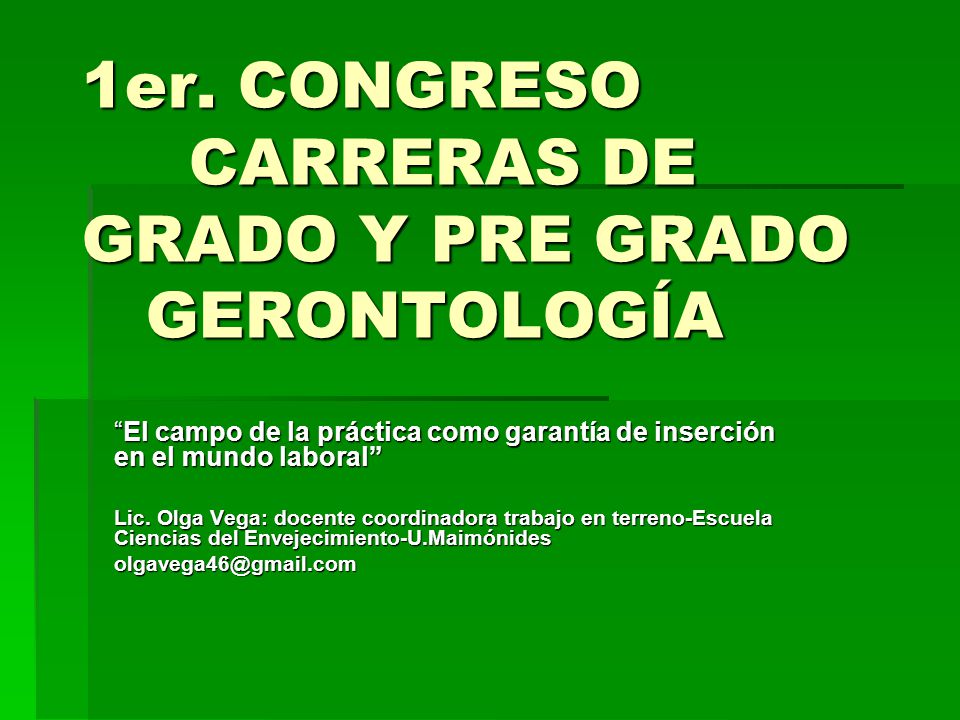 1er. CONGRESO CARRERAS DE GRADO Y PRE GRADO GERONTOLOGÍA

“El campo de la práctica como garantía de inserción en el mundo laboral”

Lic. Olga Vega: docente coordinadora trabajo en terreno-Escuela Ciencias del Envejecimiento-U.Maimónides

olgavega46@gmail.com